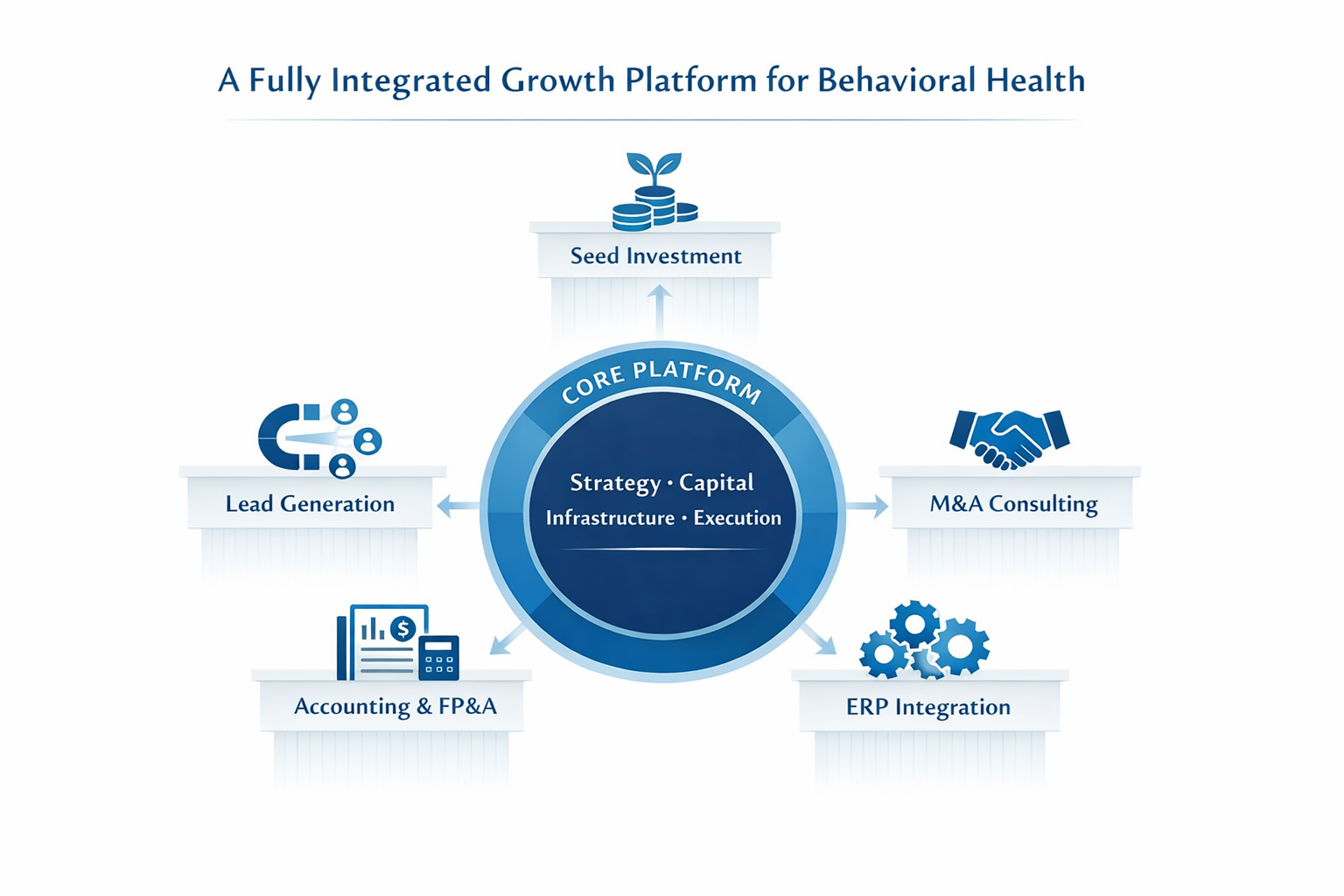 A Fully Integrated Growth Platform for Behavioral Health

Seed Investment

CORE PLATFORM

Strategy • Capital
Infrastructure • Execution

Lead Generation

M&A Consulting

Accounting & FP&A

ERP Integration